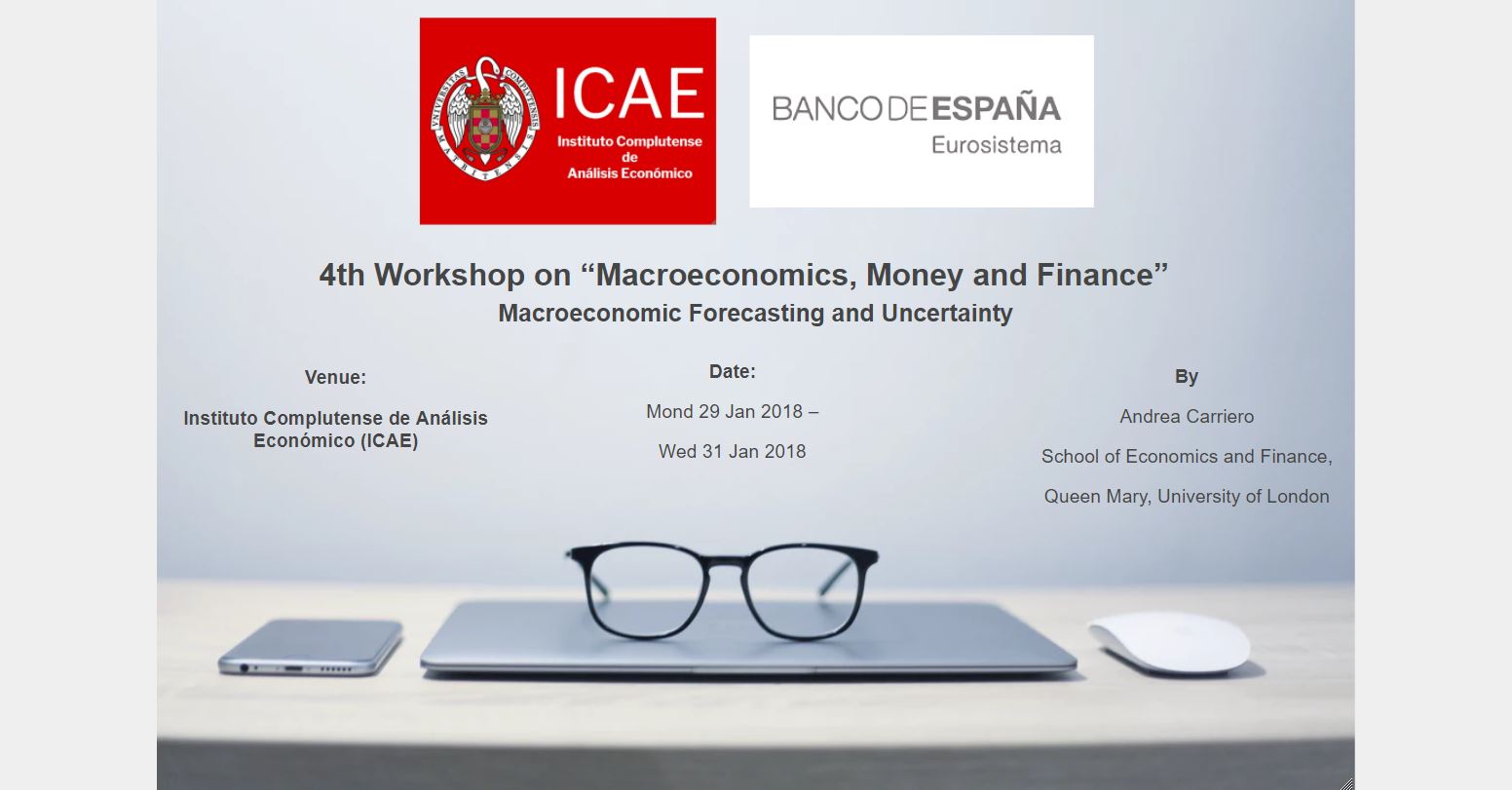 UNIVERSITAS COMPLUTENSIS MATRITENSIS

ICAE
Instituto Complutense de Análisis Económico

BANCO DE ESPAÑA
Eurosistema

4th Workshop on “Macroeconomics, Money and Finance”
Macroeconomic Forecasting and Uncertainty

Venue:

Instituto Complutense de Análisis Económico (ICAE)

Date:

Mond 29 Jan 2018 –

Wed 31 Jan 2018

By

Andrea Carriero

School of Economics and Finance,

Queen Mary, University of London